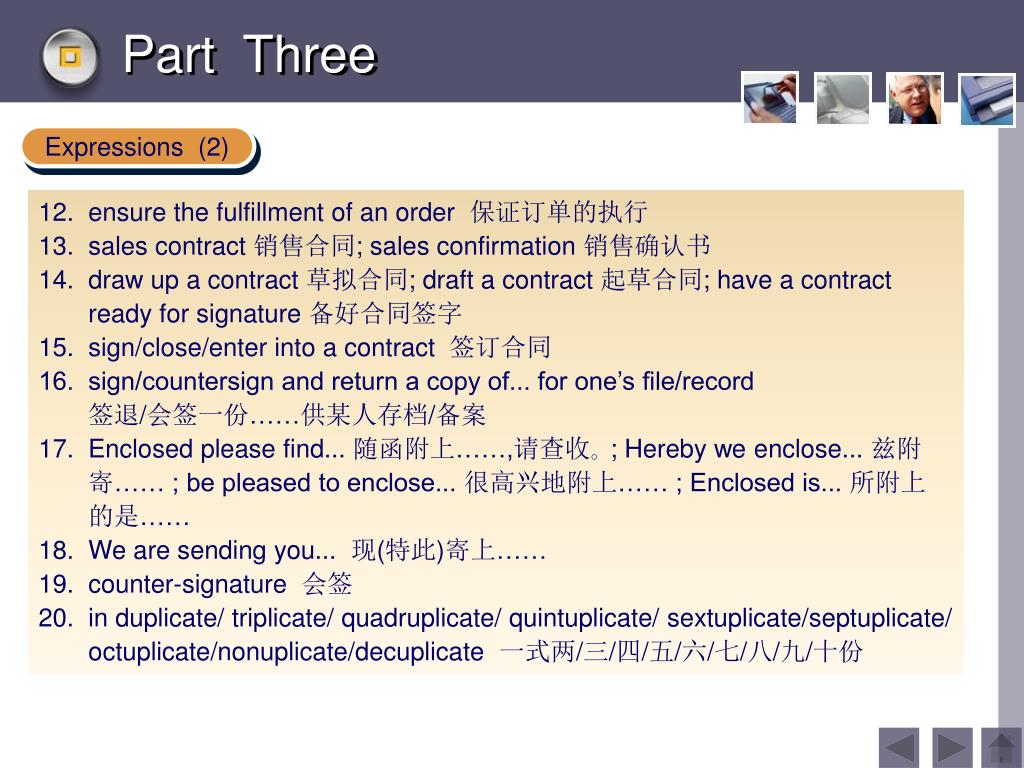 Part Three

Expressions (2)

12. ensure the fulfillment of an order 保证订单的执行
13. sales contract 销售合同; sales confirmation 销售确认书
14. draw up a contract 草拟合同; draft a contract 起草合同; have a contract ready for signature 备好合同签字
15. sign/close/enter into a contract 签订合同
16. sign/countersign and return a copy of... for one's file/record 签退/会签一份……供某人存档/备案
17. Enclosed please find... 随函附上……,请查收。; Hereby we enclose... 兹附寄…… ; be pleased to enclose... 很高兴地附上…… ; Enclosed is... 所附上的是……
18. We are sending you... 现(特此)寄上……
19. counter-signature 会签
20. in duplicate/ triplicate/ quadruplicate/ quintuplicate/ sextuplicate/septuplicate/ octuplicate/nonuplicate/decuplicate 一式两/三/四/五/六/七/八/九/十份